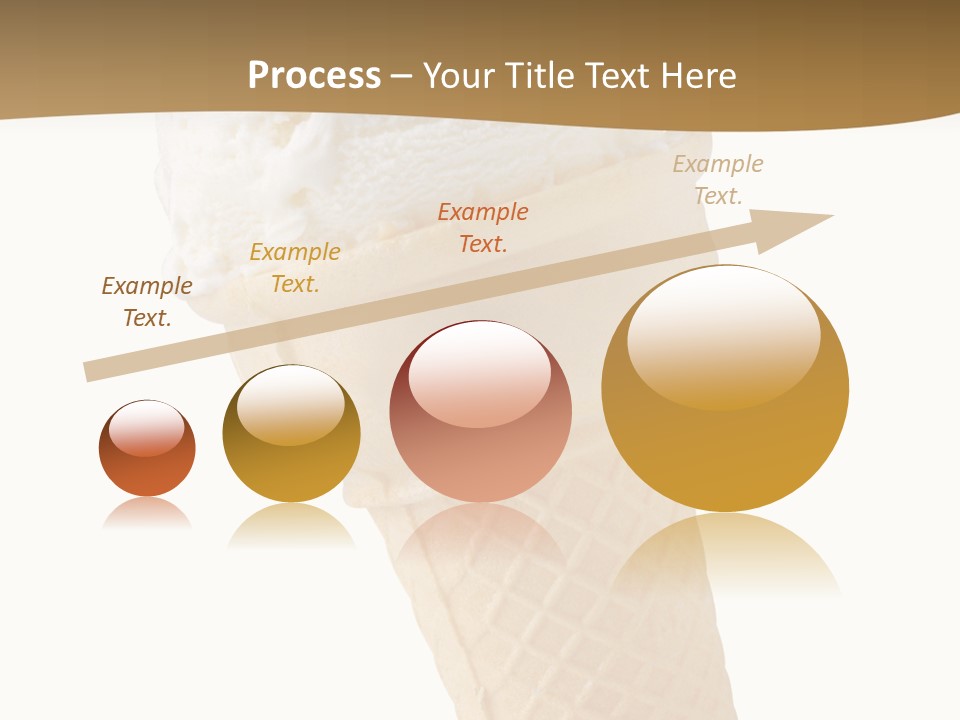 Process – Your Title Text Here

Example Text.

Example Text.

Example Text.

Example Text.